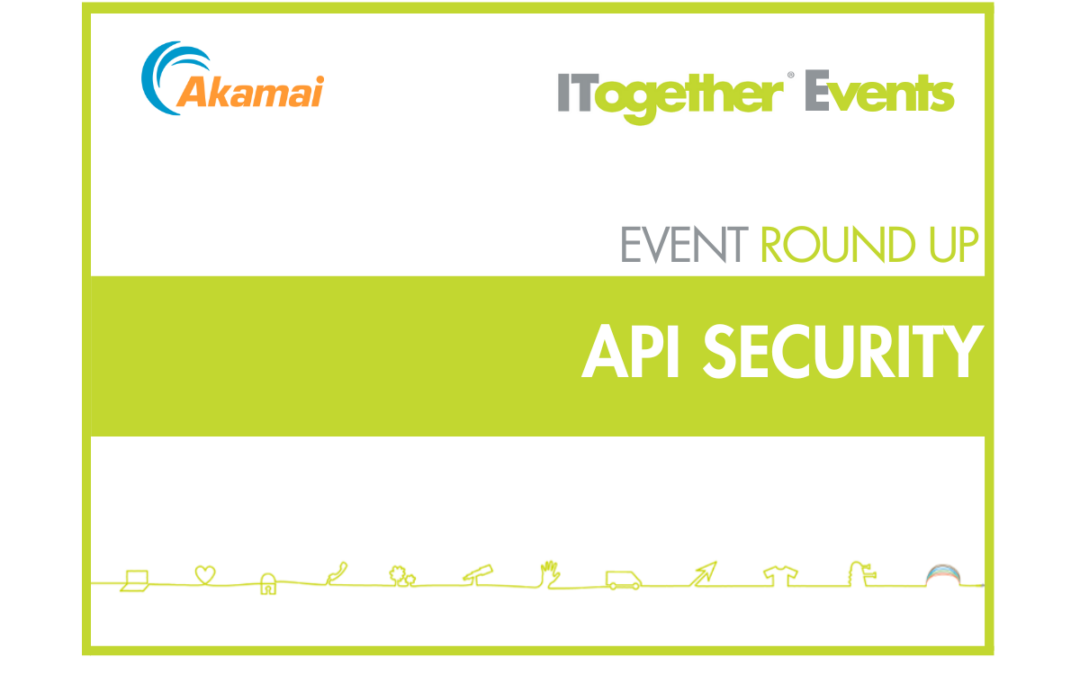 Akamai

ITogether® Events

EVENT ROUND UP

API SECURITY